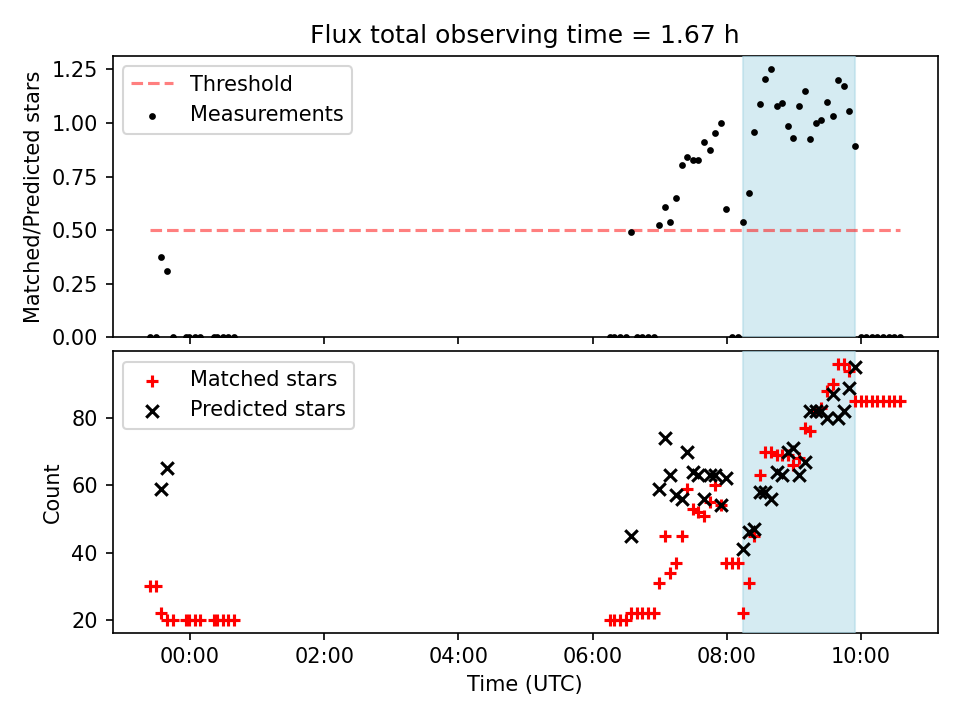 Flux total observing time = 1.67 h

Matched/Predicted stars

1.25
1.00
0.75
0.50
0.25
0.00

Threshold
Measurements

Count

80
60
40
20

Matched stars
Predicted stars

00:00
02:00
04:00
06:00
08:00
10:00

Time (UTC)